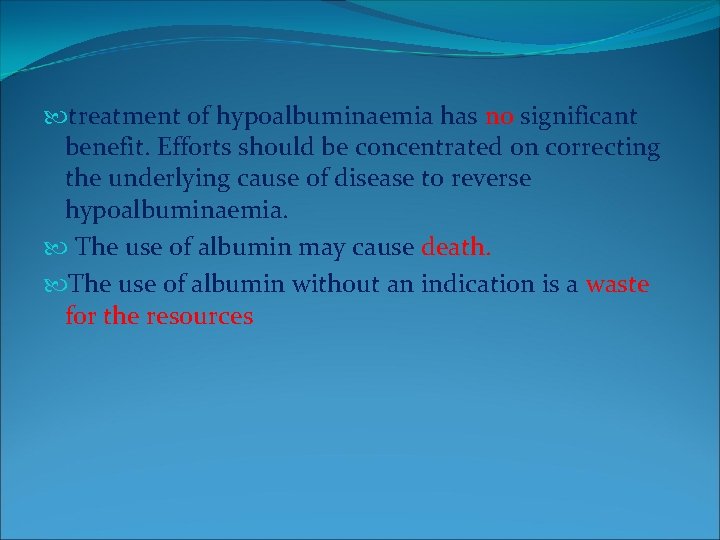 treatment of hypoalbuminaemia has no significant benefit. Efforts should be concentrated on correcting the underlying cause of disease to reverse hypoalbuminaemia.

The use of albumin may cause death.

The use of albumin without an indication is a waste for the resources